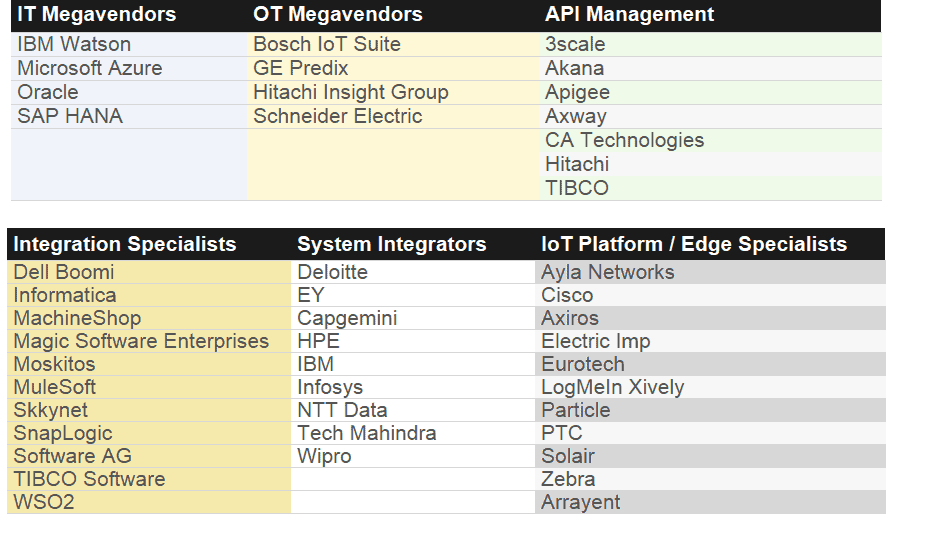 | IT Megavendors | OT Megavendors | API Management |
|---|---|---|
| IBM Watson | Bosch IoT Suite | 3scale |
| Microsoft Azure | GE Predix | Akana |
| Oracle | Hitachi Insight Group | Apigee |
| SAP HANA | Schneider Electric | Axway |
| | | CA Technologies |
| | | Hitachi |
| | | TIBCO |

| Integration Specialists | System Integrators | IoT Platform / Edge Specialists |
|---|---|---|
| Dell Boomi | Deloitte | Ayla Networks |
| Informatica | EY | Cisco |
| MachineShop | Capgemini | Axiros |
| Magic Software Enterprises | HPE | Electric Imp |
| Moskitos | IBM | Eurotech |
| MuleSoft | Infosys | LogMeIn Xively |
| Skkynet | NTT Data | Particle |
| SnapLogic | Tech Mahindra | PTC |
| Software AG | Wipro | Solair |
| TIBCO Software | | Zebra |
| WSO2 | | Arrayent |